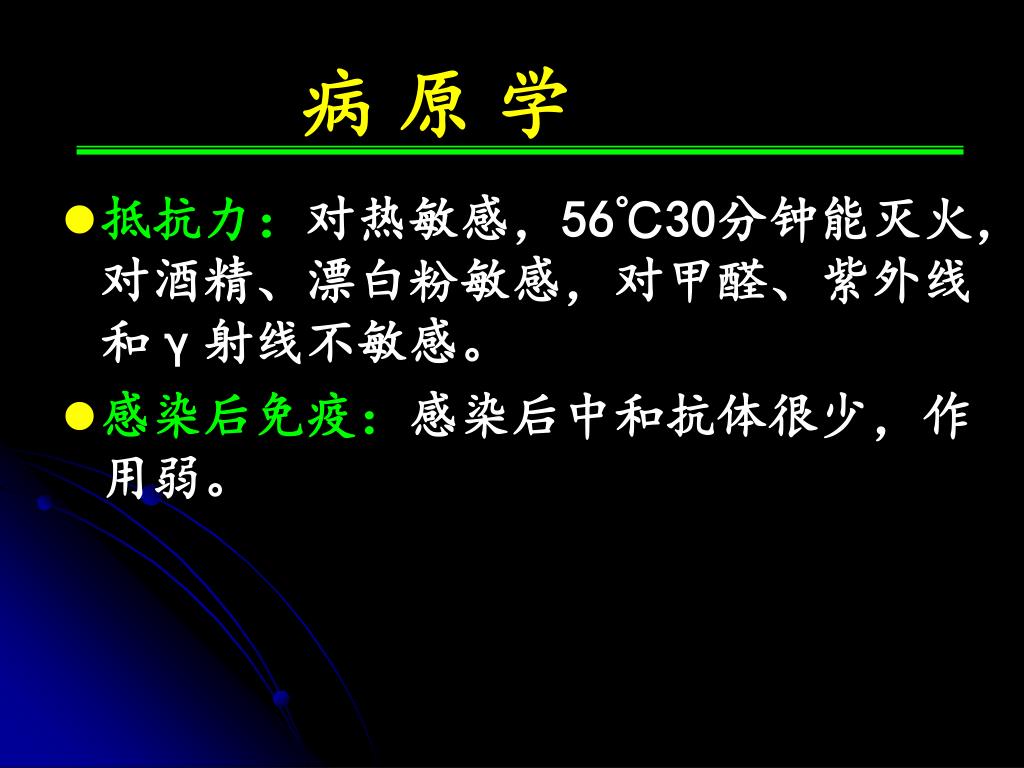 病 原 学

● 抵抗力：对热敏感，56℃30分钟能灭火，对酒精、漂白粉敏感，对甲醛、紫外线和γ射线不敏感。

● 感染后免疫：感染后中和抗体很少，作用弱。